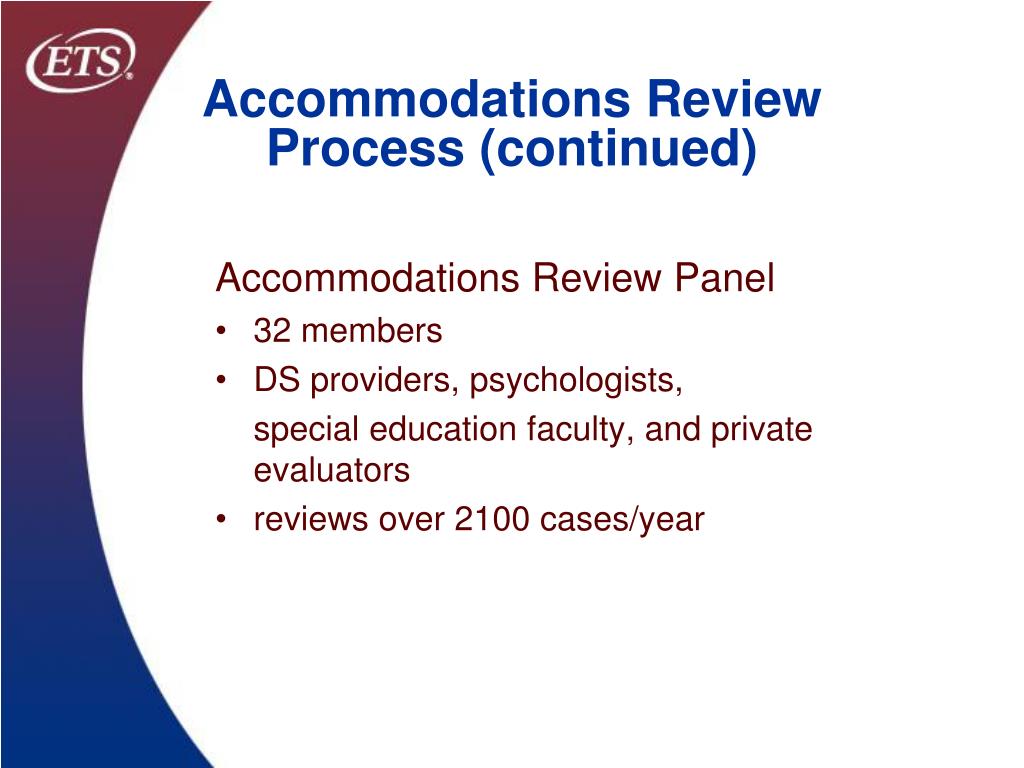 ETS®

Accommodations Review Process (continued)

Accommodations Review Panel
• 32 members
• DS providers, psychologists,
special education faculty, and private evaluators
• reviews over 2100 cases/year